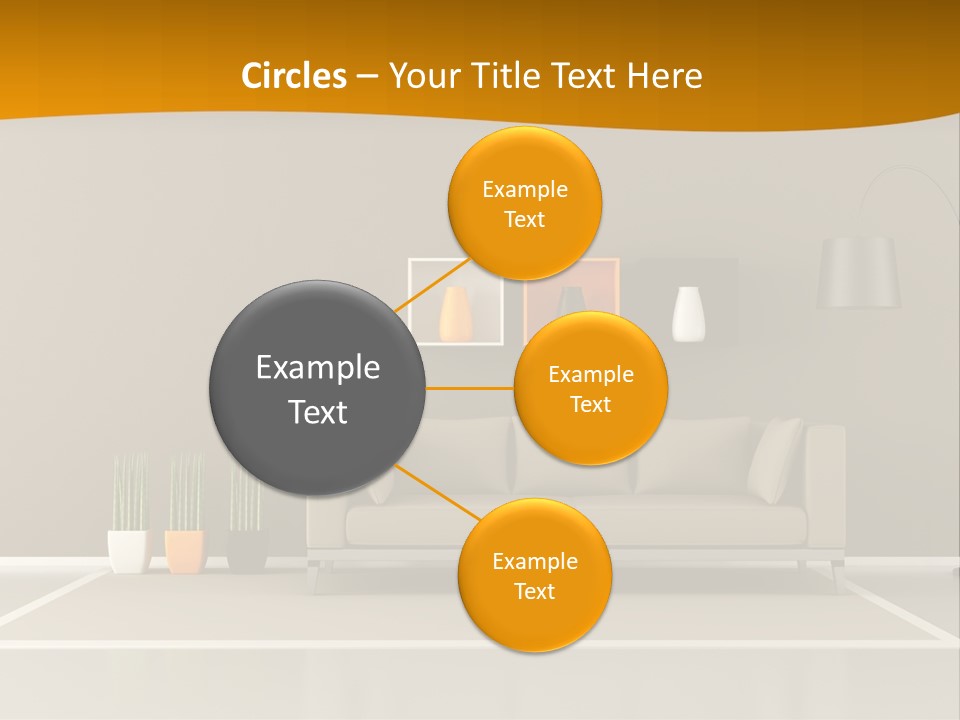 Circles – Your Title Text Here

Example Text

Example Text

Example Text

Example Text